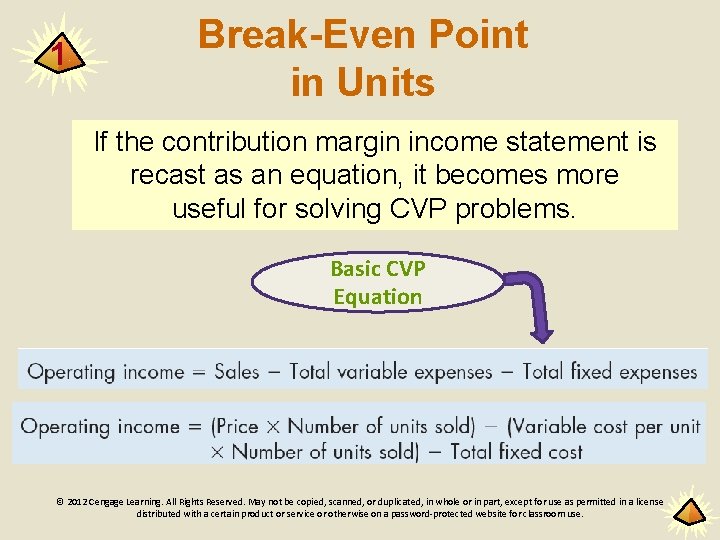 1

Break-Even Point in Units

If the contribution margin income statement is recast as an equation, it becomes more useful for solving CVP problems.

Basic CVP Equation

Operating income = Sales − Total variable expenses − Total fixed expenses

Operating income = (Price × Number of units sold) − (Variable cost per unit × Number of units sold) − Total fixed cost

© 2012 Cengage Learning. All Rights Reserved. May not be copied, scanned, or duplicated, in whole or in part, except for use as permitted in a license distributed with a certain product or service or otherwise on a password-protected website for classroom use.